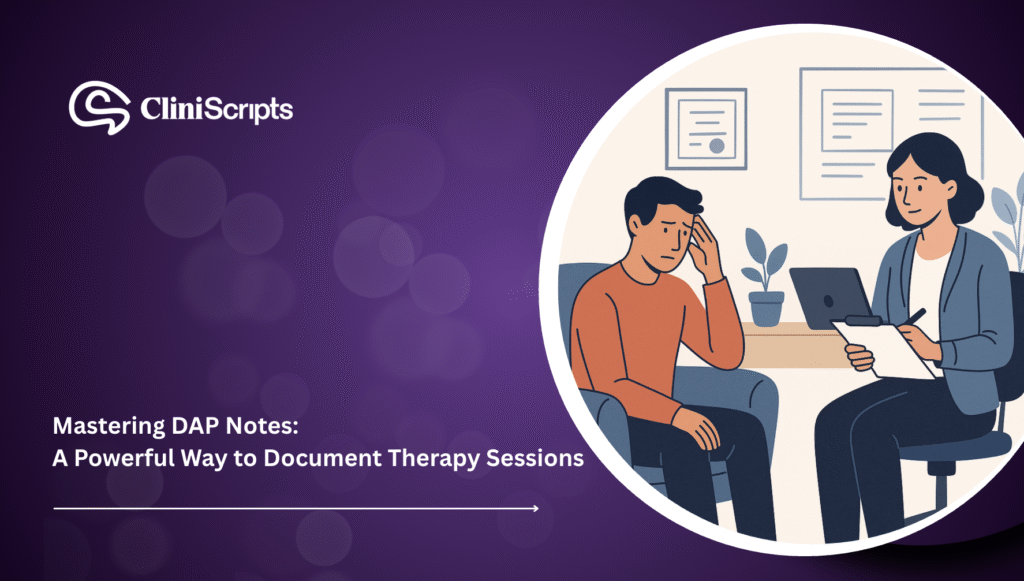 CliniScripts

Mastering DAP Notes:
A Powerful Way to Document Therapy Sessions